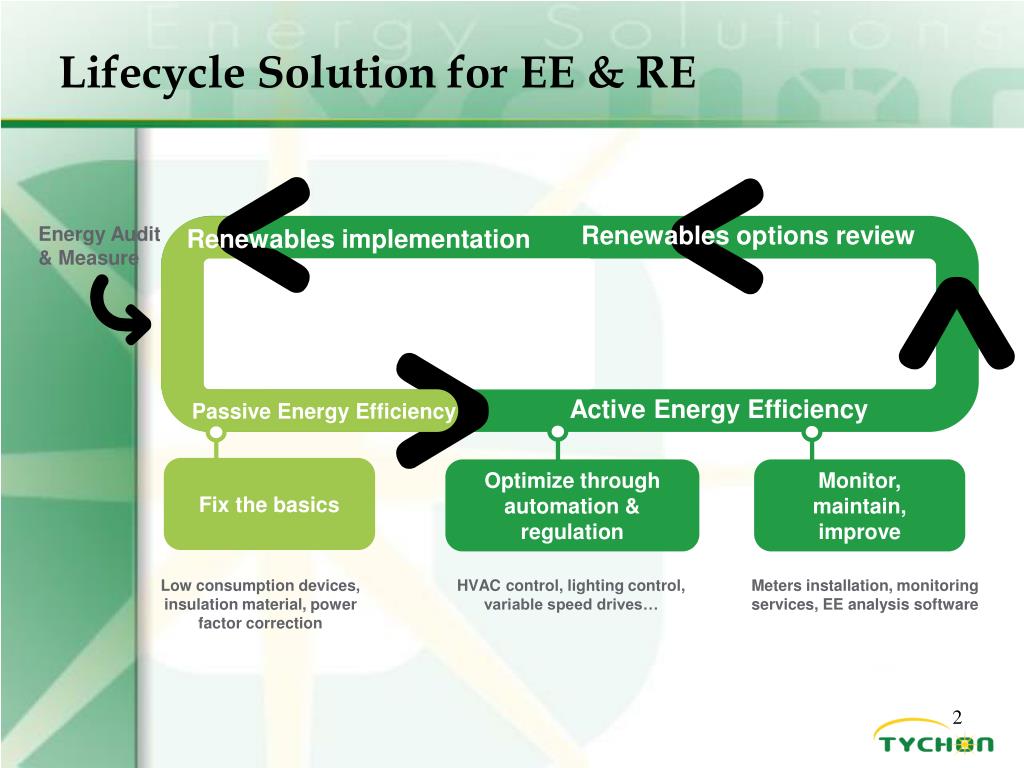 Energy Solutions

Lifecycle Solution for EE & RE

Energy Audit & Measure

Renewables implementation

Renewables options review

Passive Energy Efficiency

Active Energy Efficiency

Fix the basics

Optimize through automation & regulation

Monitor, maintain, improve

Low consumption devices, insulation material, power factor correction

HVAC control, lighting control, variable speed drives…

Meters installation, monitoring services, EE analysis software

2

TYCHON